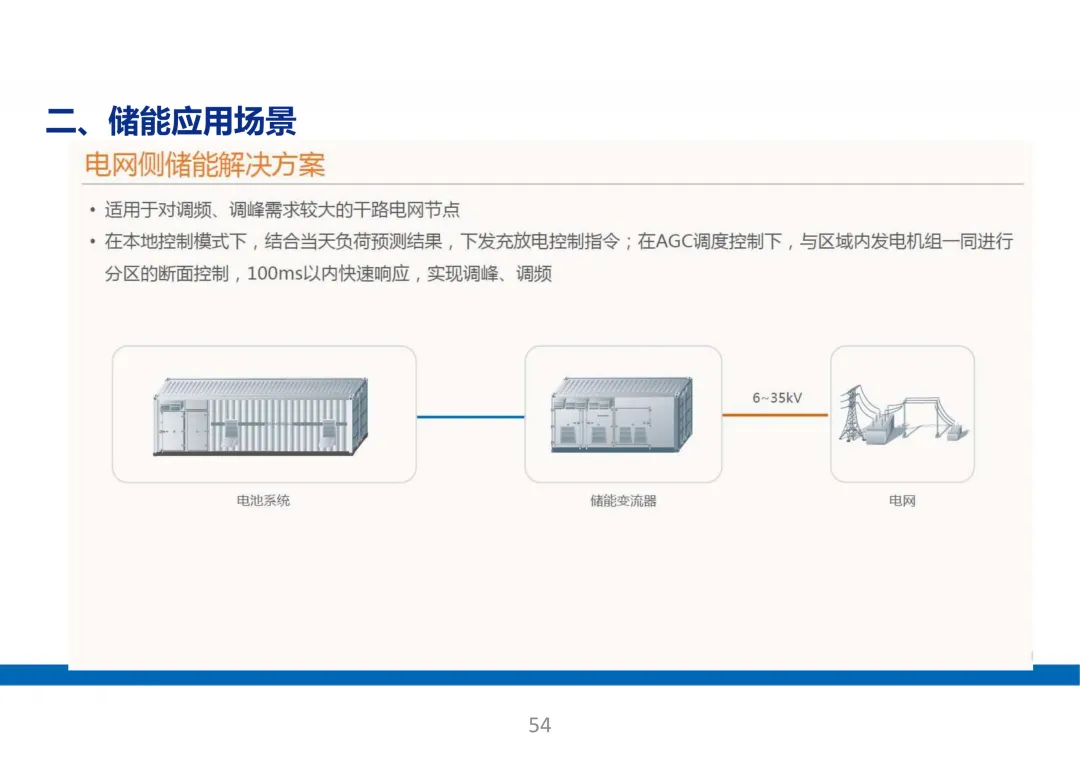 二、储能应用场景

电网侧储能解决方案

• 适用于对调频、调峰需求较大的干路电网节点

• 在本地控制模式下，结合当天负荷预测结果，下发充放电控制指令；在AGC调度控制下，与区域内发电机组一同进行分区的断面控制，100ms以内快速响应，实现调峰、调频

6~35kV

电池系统

储能变流器

电网

54